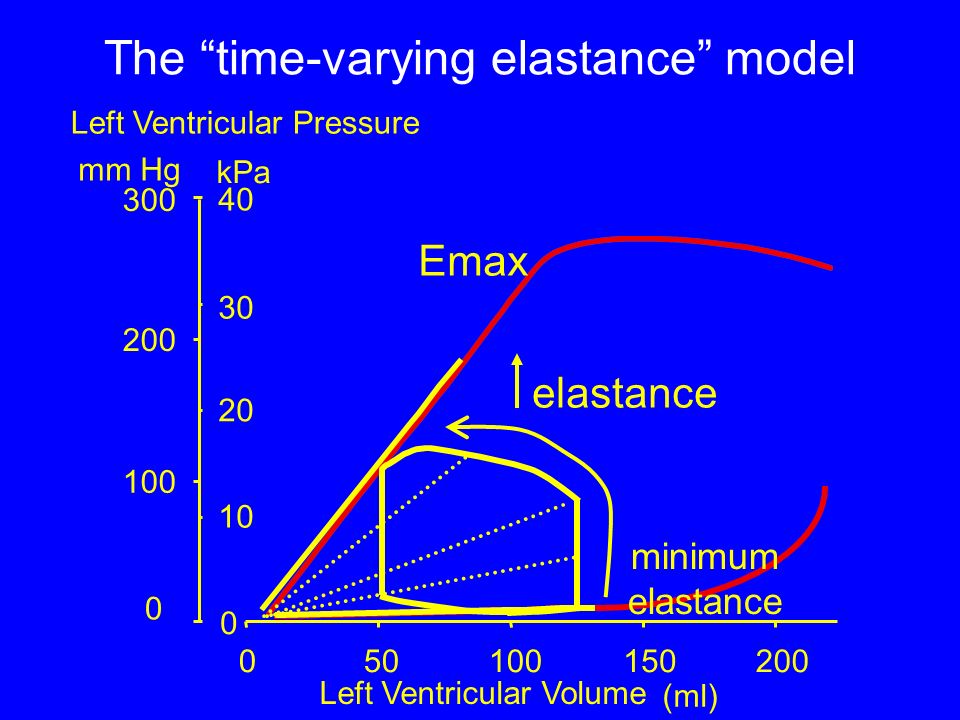 The “time-varying elastance” model

Left Ventricular Pressure

mm Hg
kPa

300
200
100
0

40
30
20
10
0

Emax

elastance

minimum elastance

0
50
100
150
200

Left Ventricular Volume (ml)